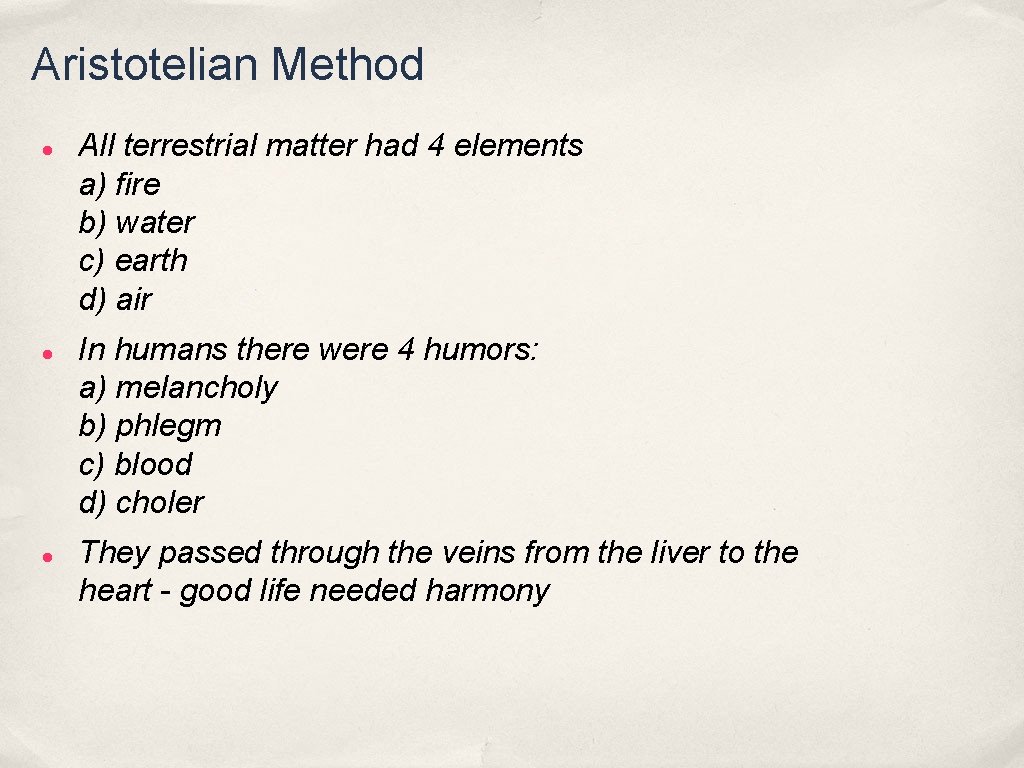 Aristotelian Method

- All terrestrial matter had 4 elements
a) fire
b) water
c) earth
d) air

- In humans there were 4 humors:
a) melancholy
b) phlegm
c) blood
d) choler

- They passed through the veins from the liver to the heart - good life needed harmony